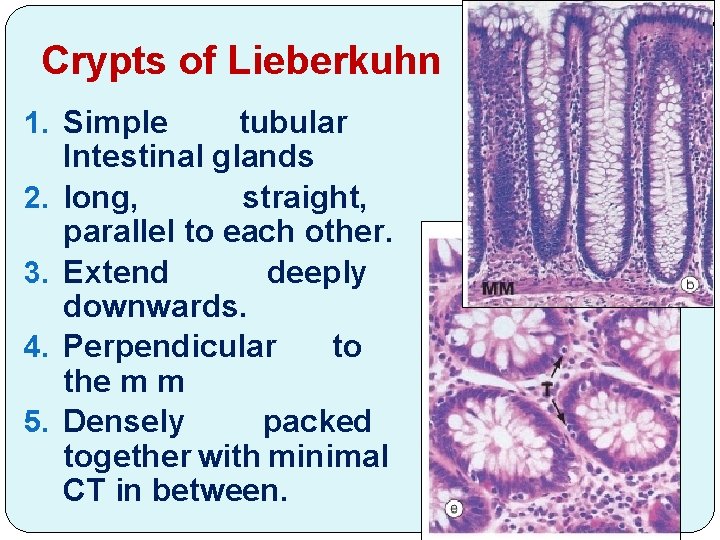 Crypts of Lieberkuhn

1. Simple tubular Intestinal glands
2. long, straight, parallel to each other.
3. Extend deeply downwards.
4. Perpendicular to the m m
5. Densely packed together with minimal CT in between.

MM
b
T
e